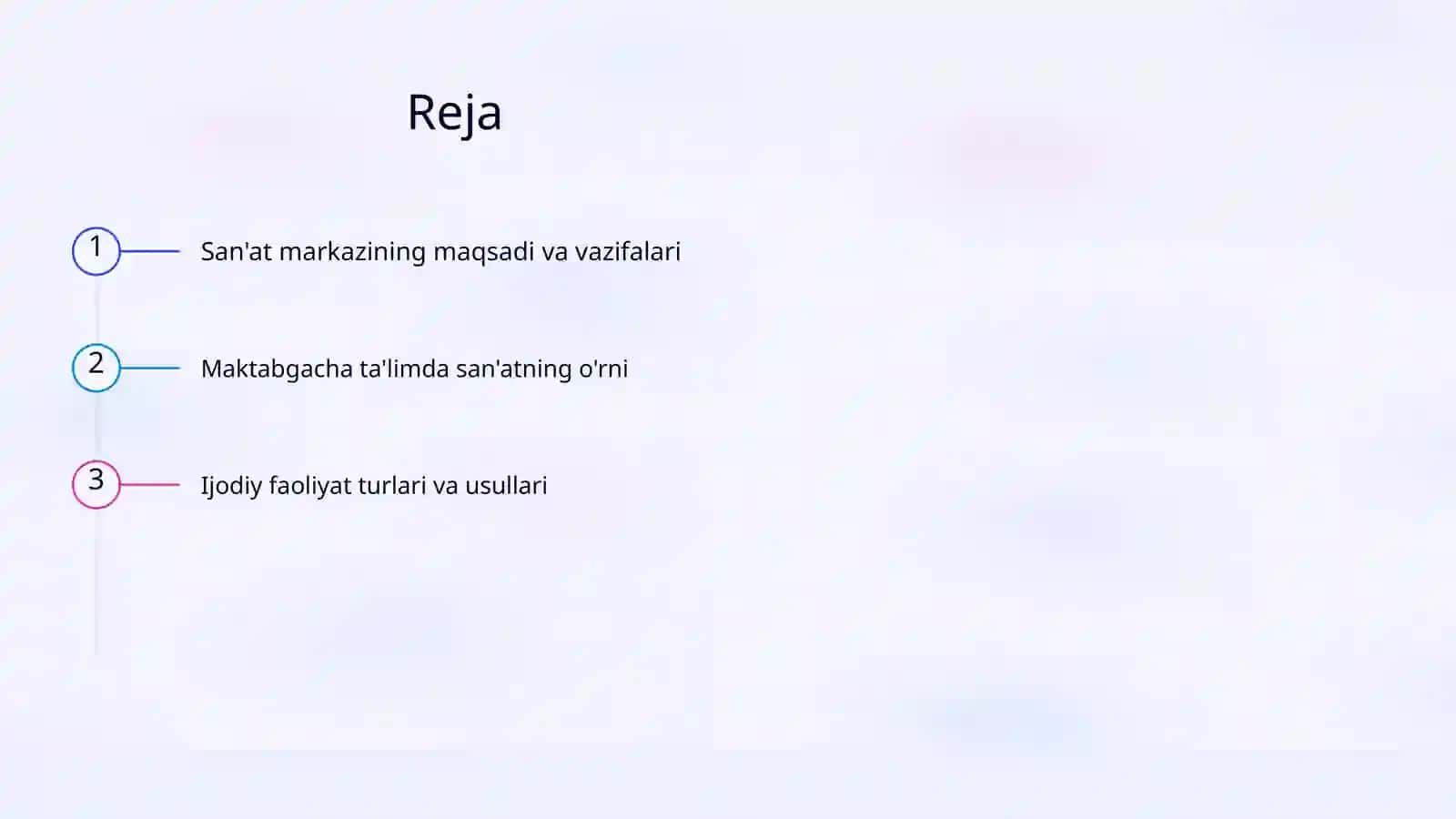 Reja

1 San'at markazining maqsadi va vazifalari

2 Maktabgacha ta'limda san'atning o'rni

3 Ijodiy faoliyat turlari va usullari